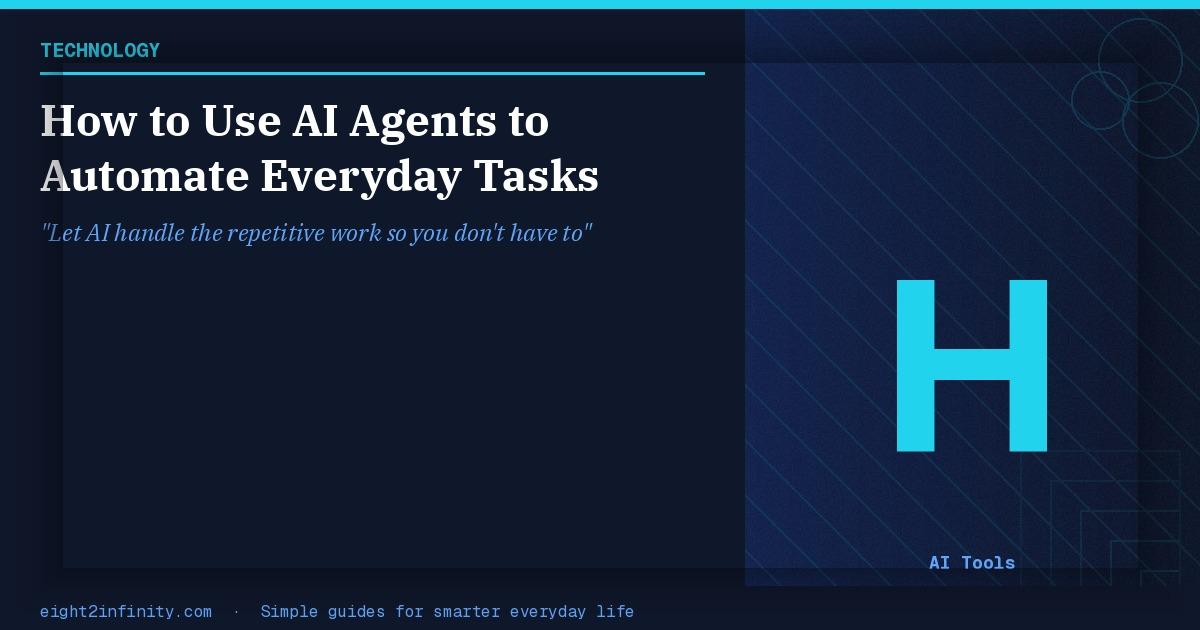 TECHNOLOGY

How to Use AI Agents to Automate Everyday Tasks

"Let AI handle the repetitive work so you don't have to"

H

AI Tools

eight2infinity.com · Simple guides for smarter everyday life